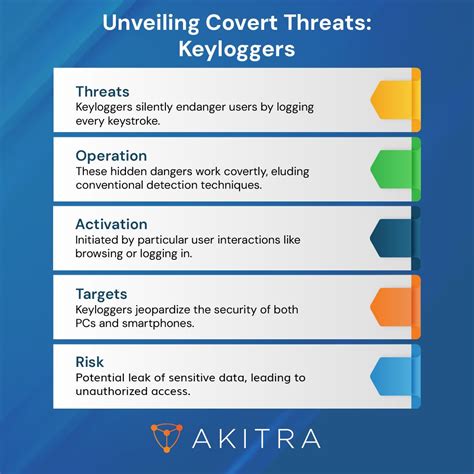 Unveiling Covert Threats: Keyloggers

Threats
Keyloggers silently endanger users by logging every keystroke.

Operation
These hidden dangers work covertly, eluding conventional detection techniques.

Activation
Initiated by particular user interactions like browsing or logging in.

Targets
Keyloggers jeopardize the security of both PCs and smartphones.

Risk
Potential leak of sensitive data, leading to unauthorized access.

AKITRA